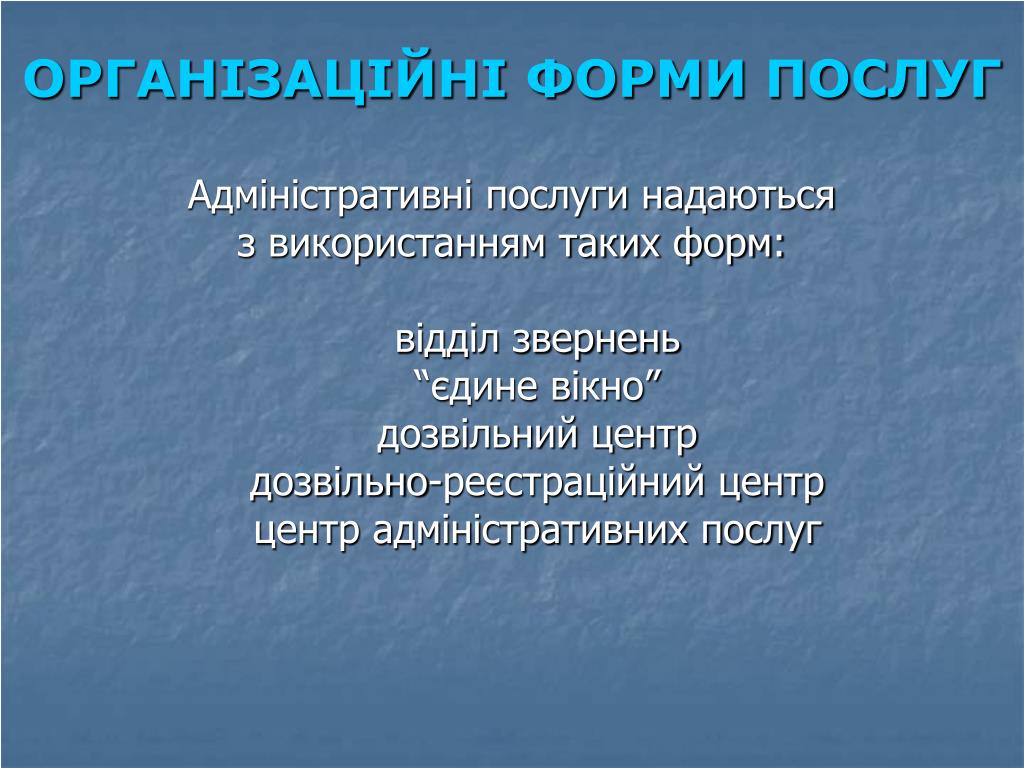 ОРГАНІЗАЦІЙНІ ФОРМИ ПОСЛУГ

Адміністративні послуги надаються з використанням таких форм:

відділ звернень
“єдине вікно”
дозвільний центр
дозвільно-реєстраційний центр
центр адміністративних послуг